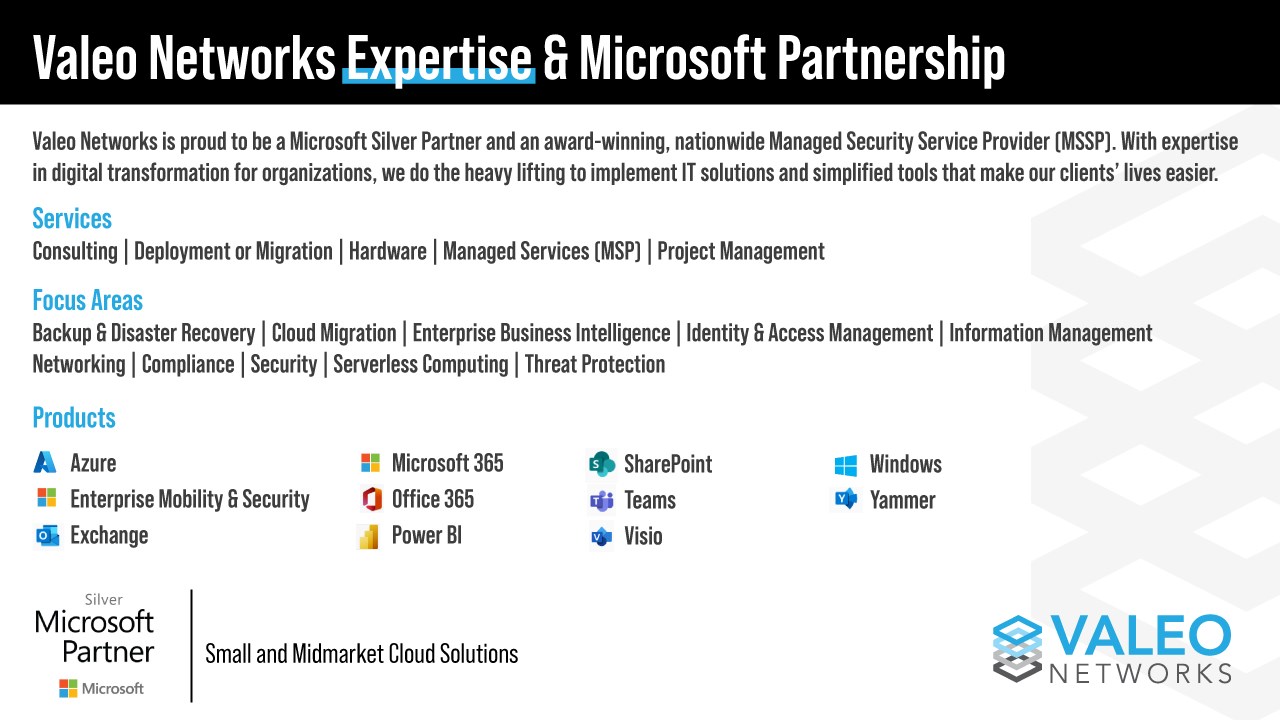 Valeo Networks Expertise & Microsoft Partnership

Valeo Networks is proud to be a Microsoft Silver Partner and an award-winning, nationwide Managed Security Service Provider (MSSP). With expertise in digital transformation for organizations, we do the heavy lifting to implement IT solutions and simplified tools that make our clients' lives easier.

Services
Consulting | Deployment or Migration | Hardware | Managed Services (MSP) | Project Management

Focus Areas
Backup & Disaster Recovery | Cloud Migration | Enterprise Business Intelligence | Identity & Access Management | Information Management
Networking | Compliance | Security | Serverless Computing | Threat Protection

Products
Azure
Enterprise Mobility & Security
Exchange
Microsoft 365
Office 365
Power BI
SharePoint
Teams
Visio
Windows
Yammer

Silver
Microsoft
Partner
Microsoft

Small and Midmarket Cloud Solutions

VALEO
NETWORKS